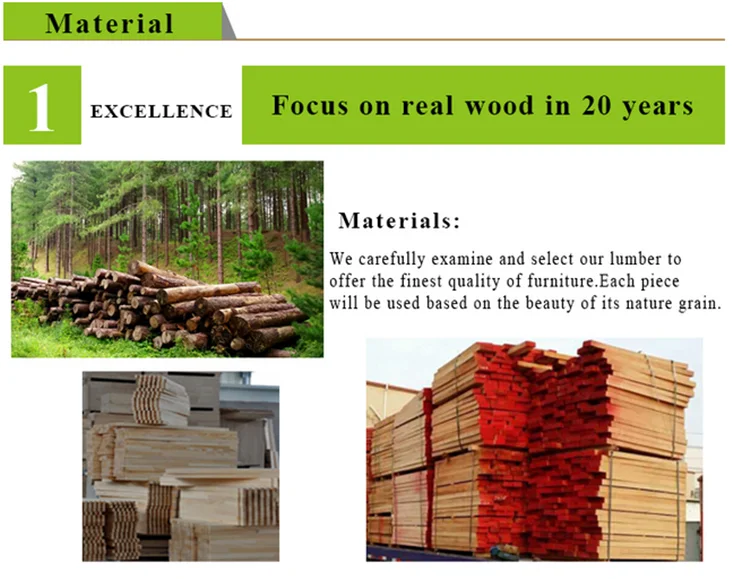 Material

1 EXCELLENCE

Focus on real wood in 20 years

Materials:

We carefully examine and select our lumber to offer the finest quality of furniture.Each piece will be used based on the beauty of its nature grain.